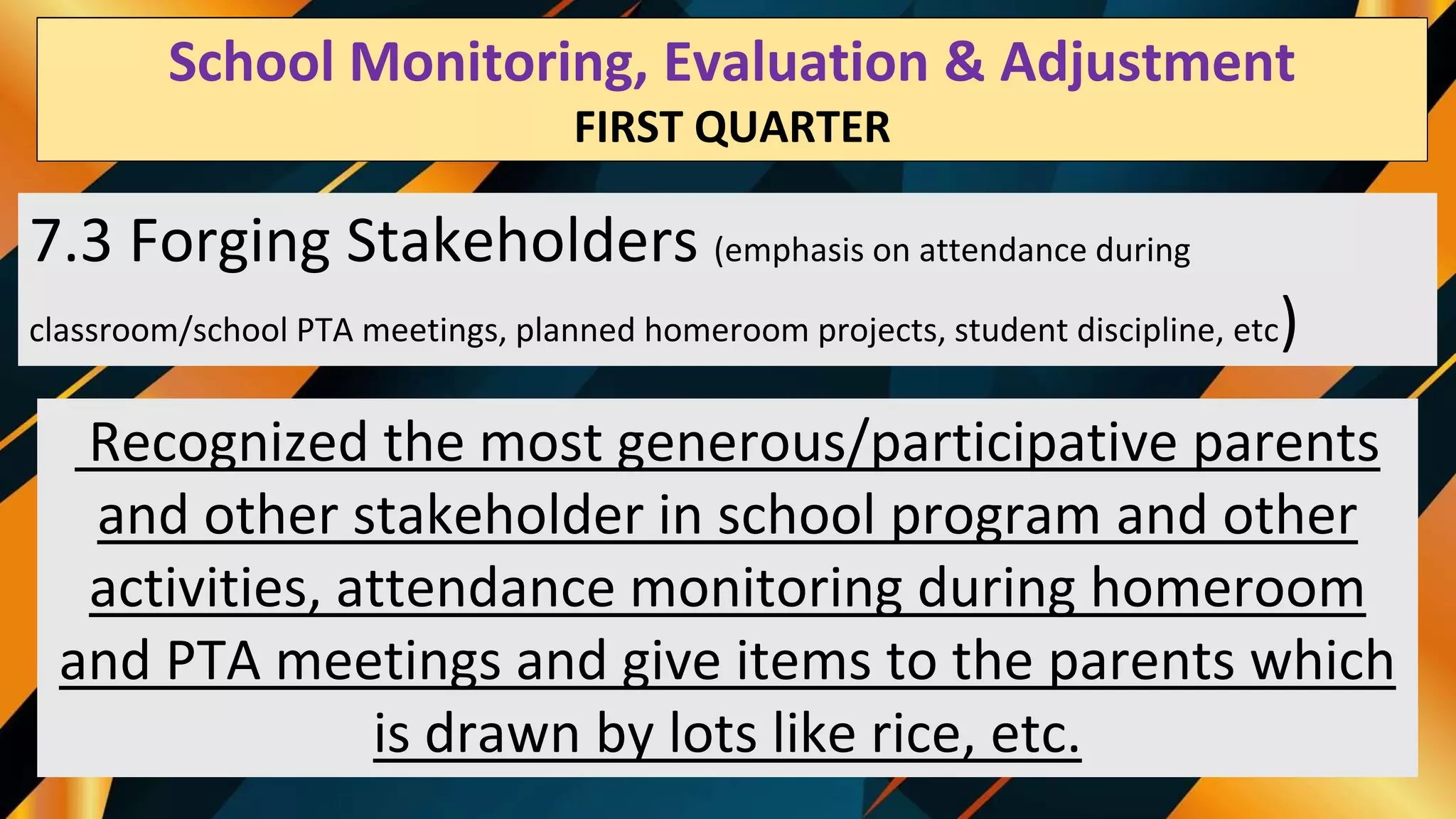 School Monitoring, Evaluation & Adjustment
FIRST QUARTER

7.3 Forging Stakeholders (emphasis on attendance during classroom/school PTA meetings, planned homeroom projects, student discipline, etc)

Recognized the most generous/participative parents and other stakeholder in school program and other activities, attendance monitoring during homeroom and PTA meetings and give items to the parents which is drawn by lots like rice, etc.